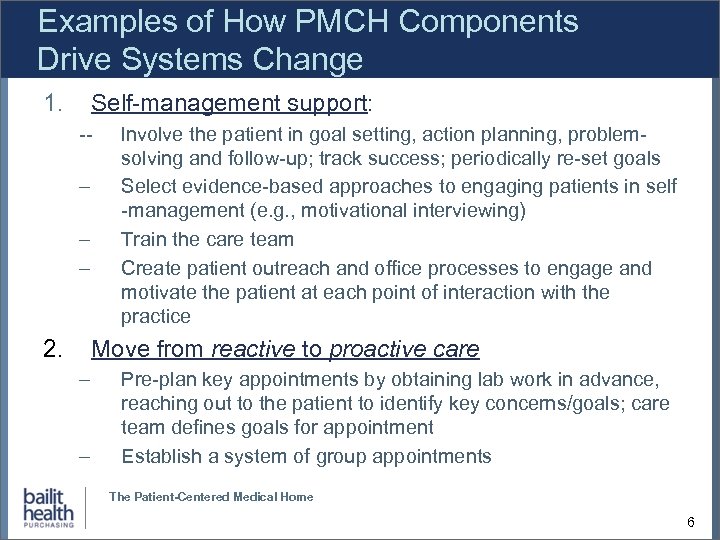 Examples of How PMCH Components Drive Systems Change

1. Self-management support:

-- Involve the patient in goal setting, action planning, problem-solving and follow-up; track success; periodically re-set goals

– Select evidence-based approaches to engaging patients in self -management (e.g., motivational interviewing)

– Train the care team

– Create patient outreach and office processes to engage and motivate the patient at each point of interaction with the practice

2. Move from reactive to proactive care

– Pre-plan key appointments by obtaining lab work in advance, reaching out to the patient to identify key concerns/goals; care team defines goals for appointment

– Establish a system of group appointments

bailit health PURCHASING

The Patient-Centered Medical Home

6